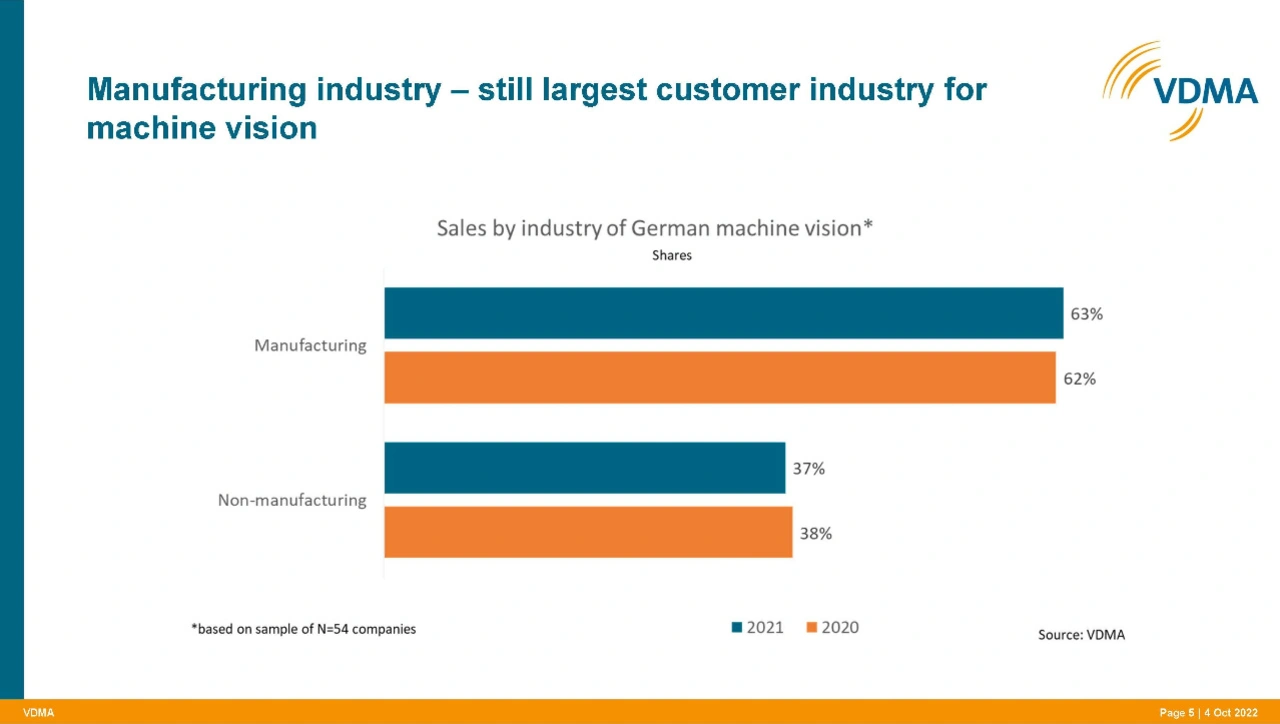 Manufacturing industry – still largest customer industry for machine vision

VDMA

Sales by industry of German machine vision*

Shares

Manufacturing

63%

62%

Non-manufacturing

37%

38%

*based on sample of N=54 companies

2021 2020

Source: VDMA

VDMA

Page 5 | 4 Oct 2022